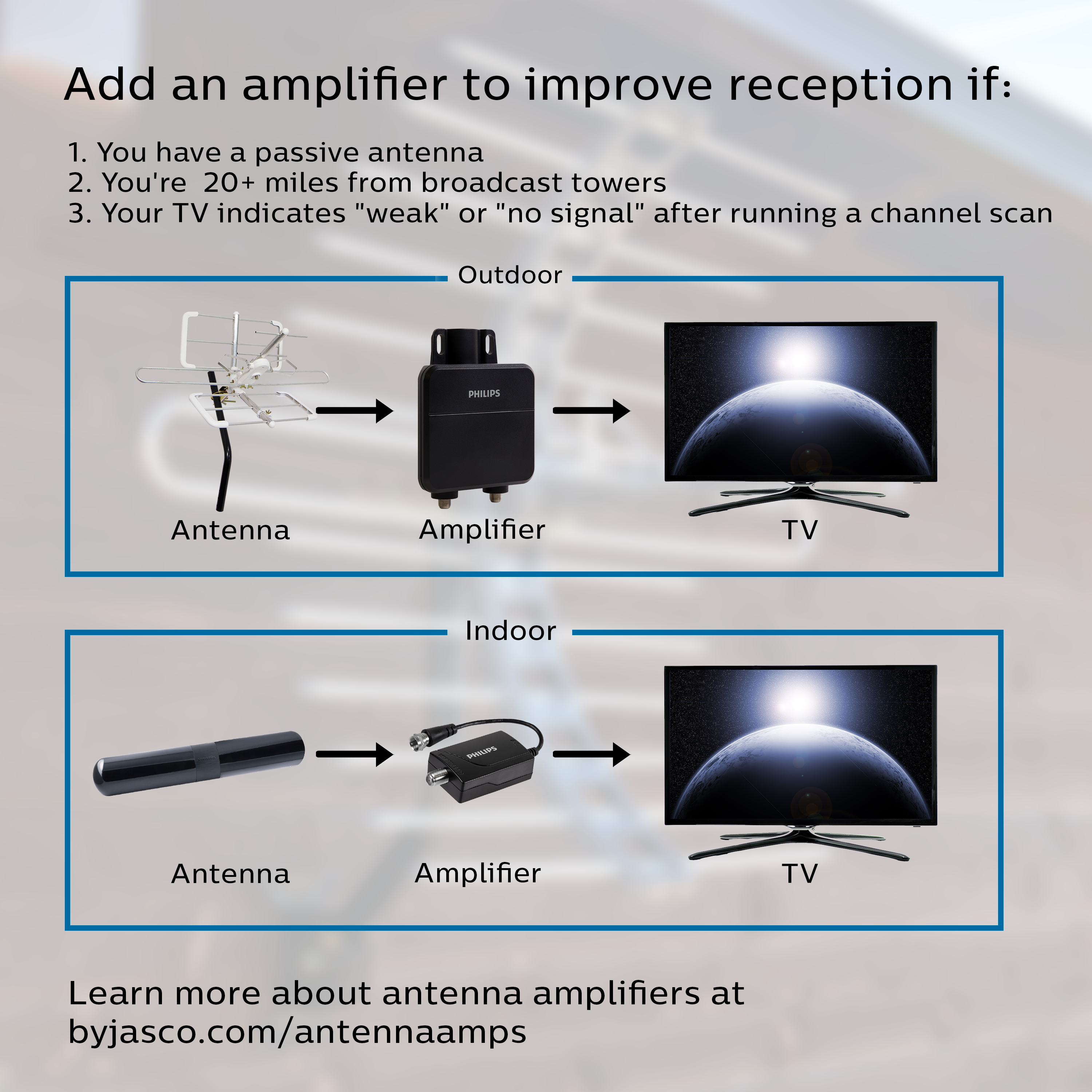 Add an amplifier to improve reception if:

1. You have a passive antenna
2. You're  20+ miles from broadcast towers
3. Your TV indicates "weak" or "no signal" after running a channel scan

Outdoor

PHILIPS

Antenna Amplifier TV

Indoor

PHILIPS

Antenna Amplifier TV

Learn more about antenna amplifiers at byjasco.com/antennaamps